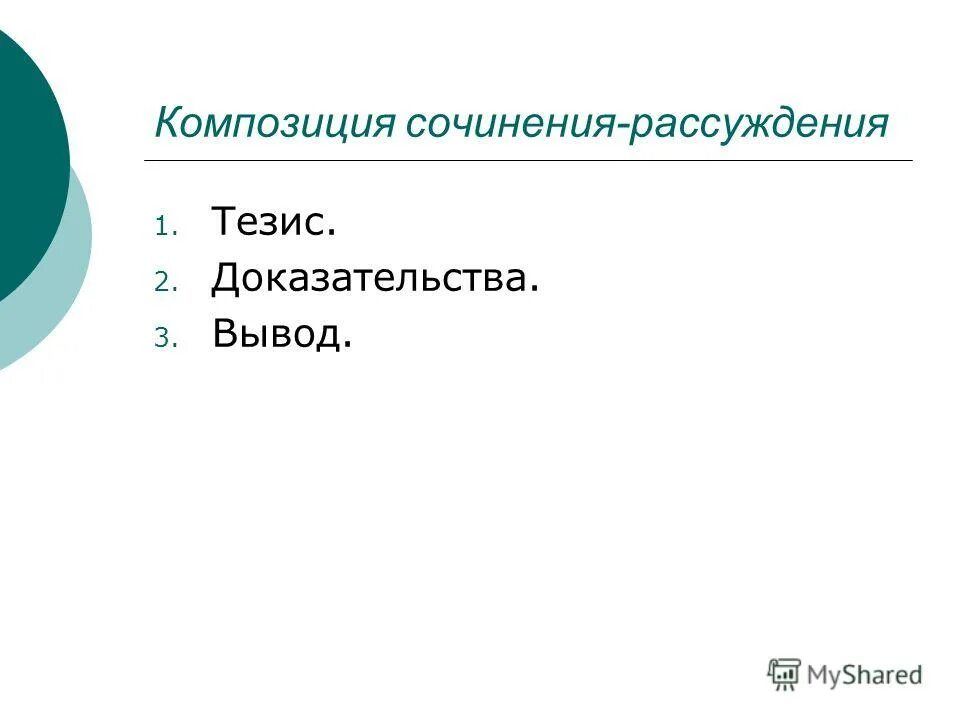 Композиция сочинения-рассуждения

1. Тезис.
2. Доказательства.
3. Вывод.

MyShared